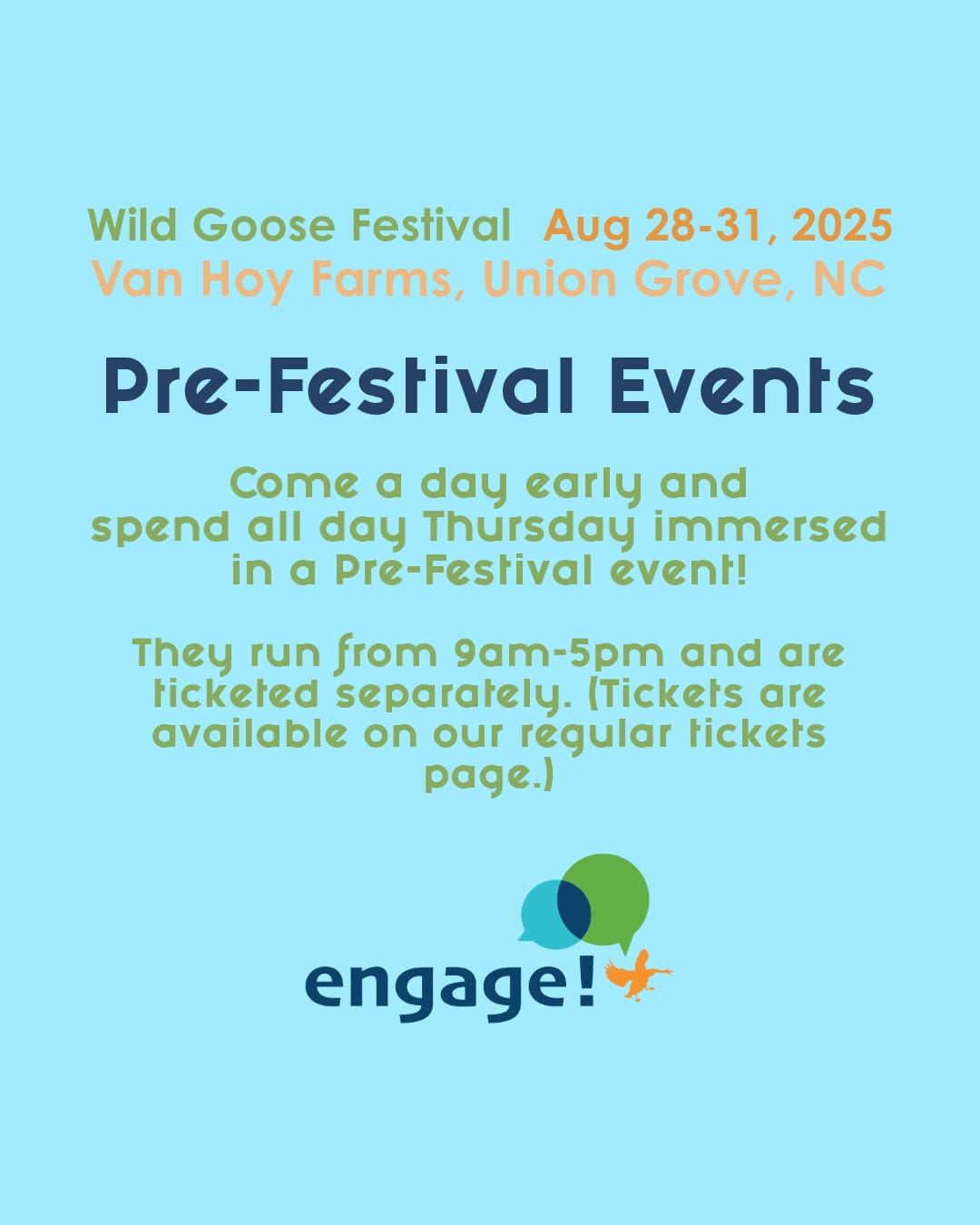 Wild Goose Festival Aug 28-31, 2025
Van Hoy Farms, Union Grove, NC

Pre-Festival Events

Come a day early and spend all day Thursday immersed in a Pre-Festival event!

They run from 9am-5pm and are ticketed separately. (Tickets are available on our regular tickets page.)

engage!